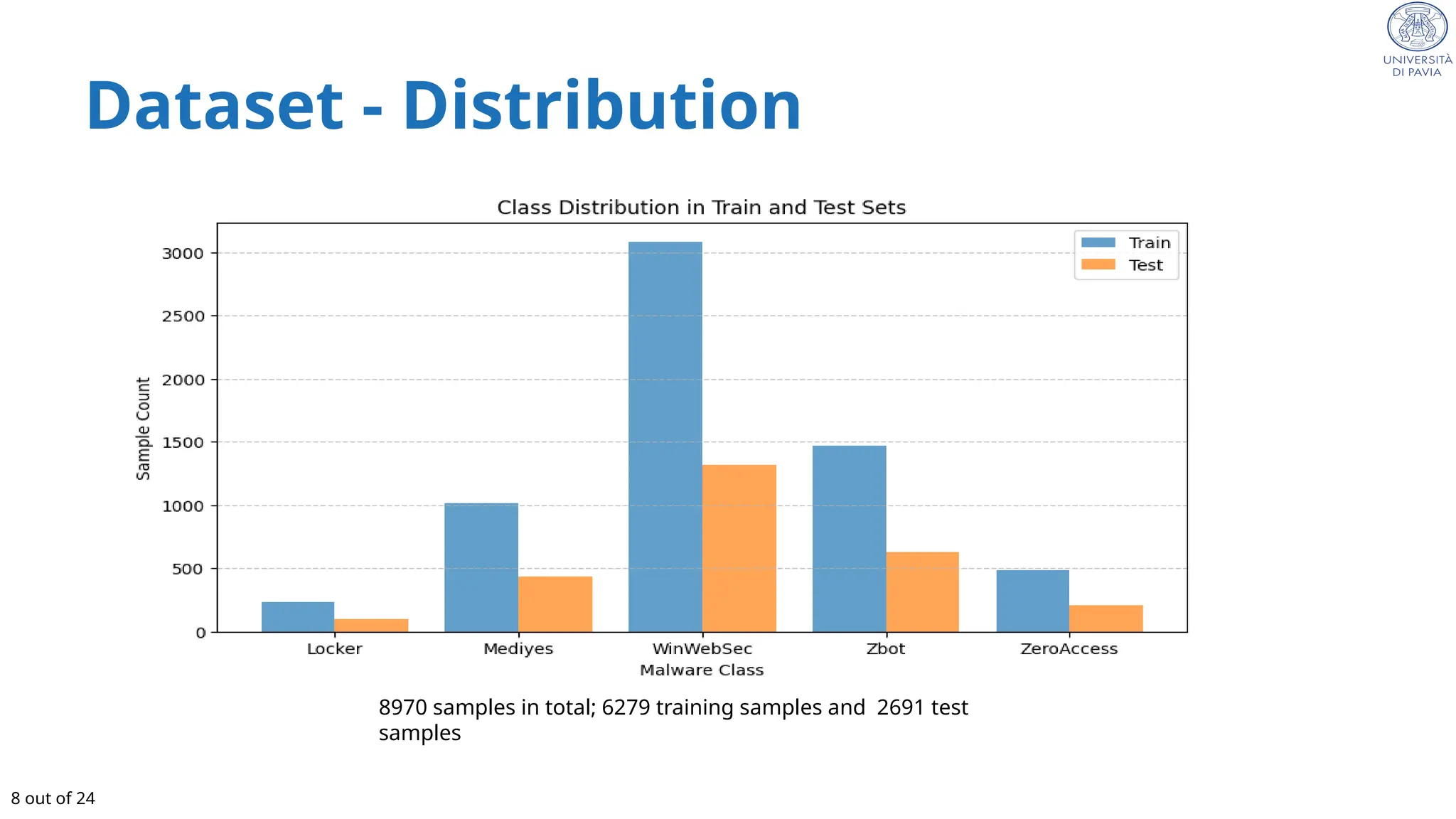 UNIVERSITÀ DI PAVIA

Dataset - Distribution

Class Distribution in Train and Test Sets

Train
Test

Sample Count

3000
2500
2000
1500
1000
500
0

Locker
Mediyes
WinWebSec
Zbot
ZeroAccess

Malware Class

8970 samples in total; 6279 training samples and 2691 test samples

8 out of 24